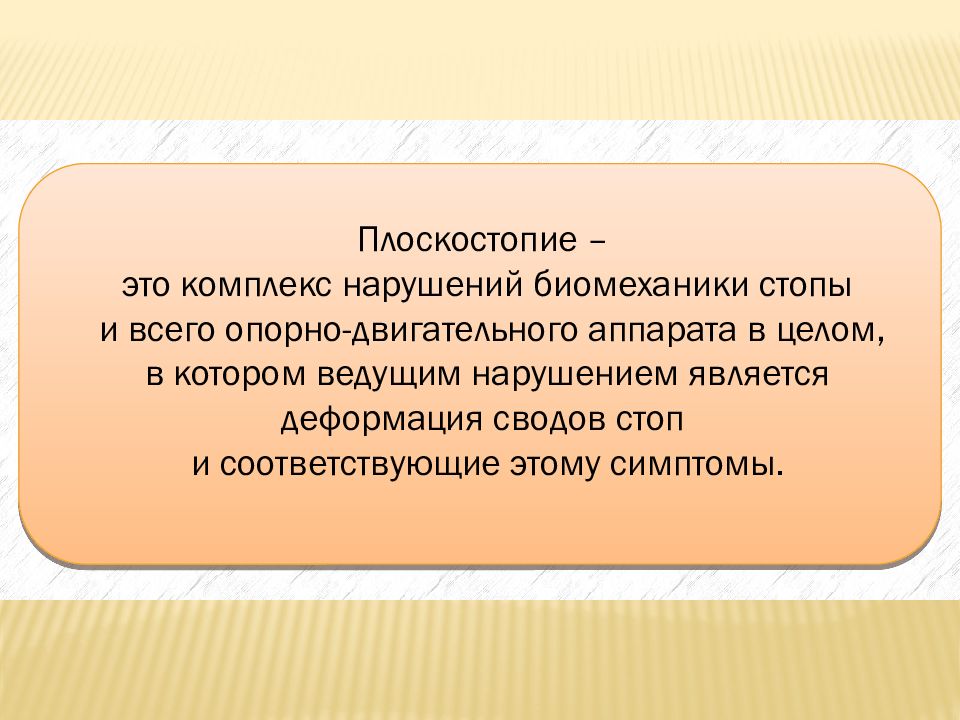 Плоскостопие –
это комплекс нарушений биомеханики стопы
и всего опорно-двигательного аппарата в целом,
в котором ведущим нарушением является
деформация сводов стоп
и соответствующие этому симптомы.